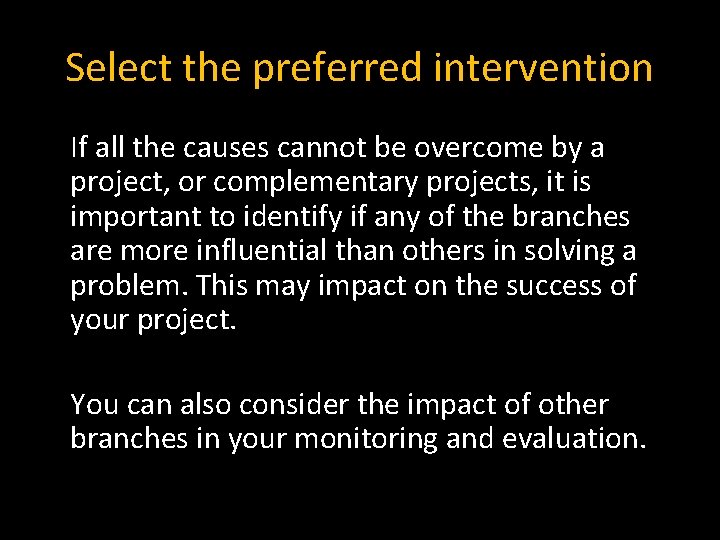 Select the preferred intervention

If all the causes cannot be overcome by a project, or complementary projects, it is important to identify if any of the branches are more influential than others in solving a problem. This may impact on the success of your project.

You can also consider the impact of other branches in your monitoring and evaluation.